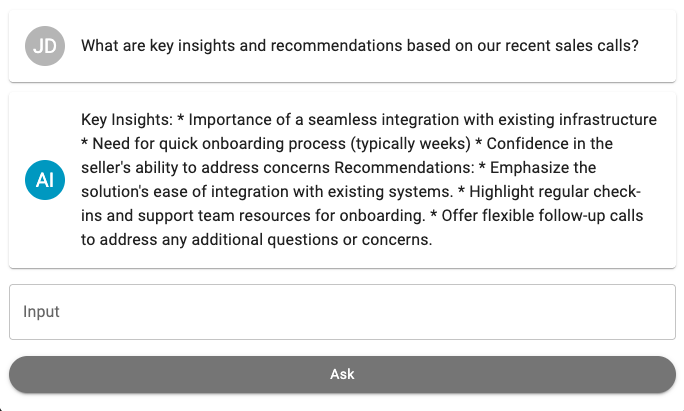 JD

What are key insights and recommendations based on our recent sales calls?

AI

Key Insights: * Importance of a seamless integration with existing infrastructure * Need for quick onboarding process (typically weeks) * Confidence in the seller's ability to address concerns Recommendations: * Emphasize the solution's ease of integration with existing systems. * Highlight regular check-ins and support team resources for onboarding. * Offer flexible follow-up calls to address any additional questions or concerns.

Input

Ask